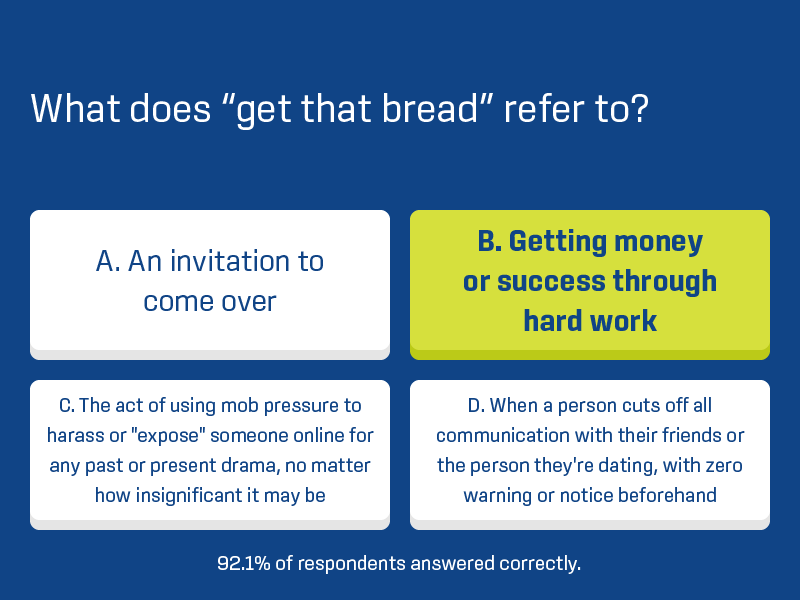 What does “get that bread” refer to?

A. An invitation to come over

B. Getting money or success through hard work

C. The act of using mob pressure to harass or "expose" someone online for any past or present drama, no matter how insignificant it may be

D. When a person cuts off all communication with their friends or the person they're dating, with zero warning or notice beforehand

92.1% of respondents answered correctly.